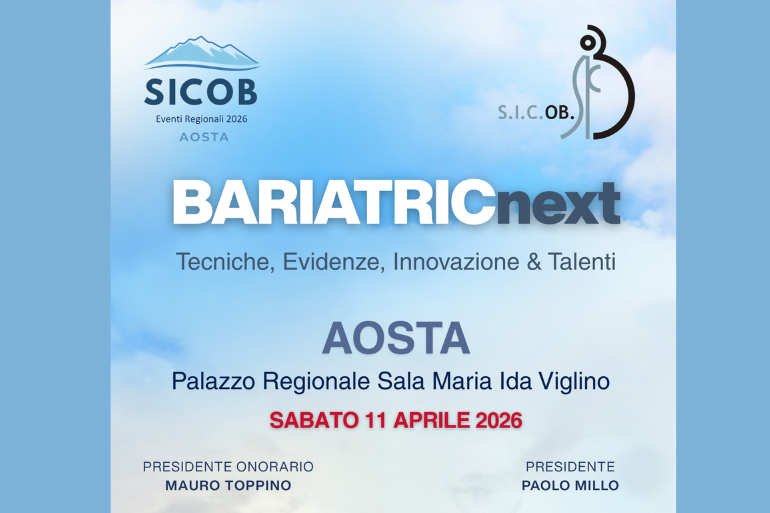 SICOB
Eventi Regionali 2026
AOSTA

S.I.C.OB.

BARIATRICnext

Tecniche, Evidenze, Innovazione & Talenti

AOSTA

Palazzo Regionale Sala Maria Ida Viglino

SABATO 11 APRILE 2026

PRESIDENTE ONORARIO
MAURO TOPPINO

PRESIDENTE
PAOLO MILLO